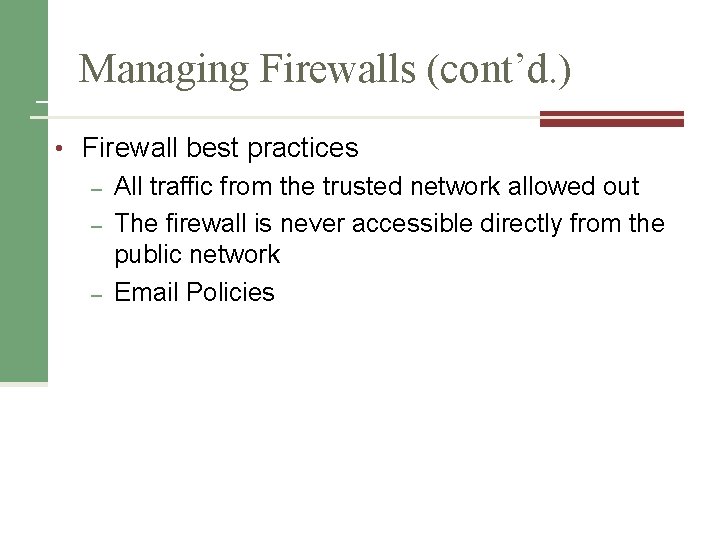 Managing Firewalls (cont’d.)

• Firewall best practices
– All traffic from the trusted network allowed out
– The firewall is never accessible directly from the public network
– Email Policies